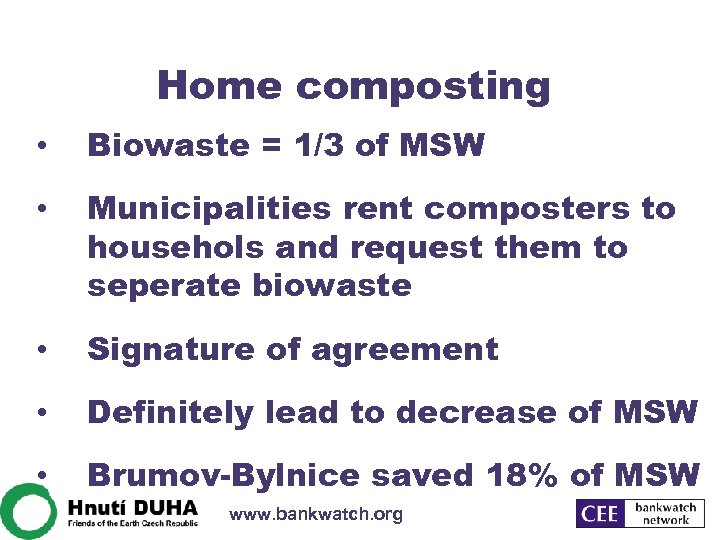 Home composting

• Biowaste = 1/3 of MSW

• Municipalities rent composters to househols and request them to seperate biowaste

• Signature of agreement

• Definitely lead to decrease of MSW

• Brumov-Bylnice saved 18% of MSW

Hnutí DUHA
Friends of the Earth Czech Republic

www.bankwatch.org

CEE bankwatch network